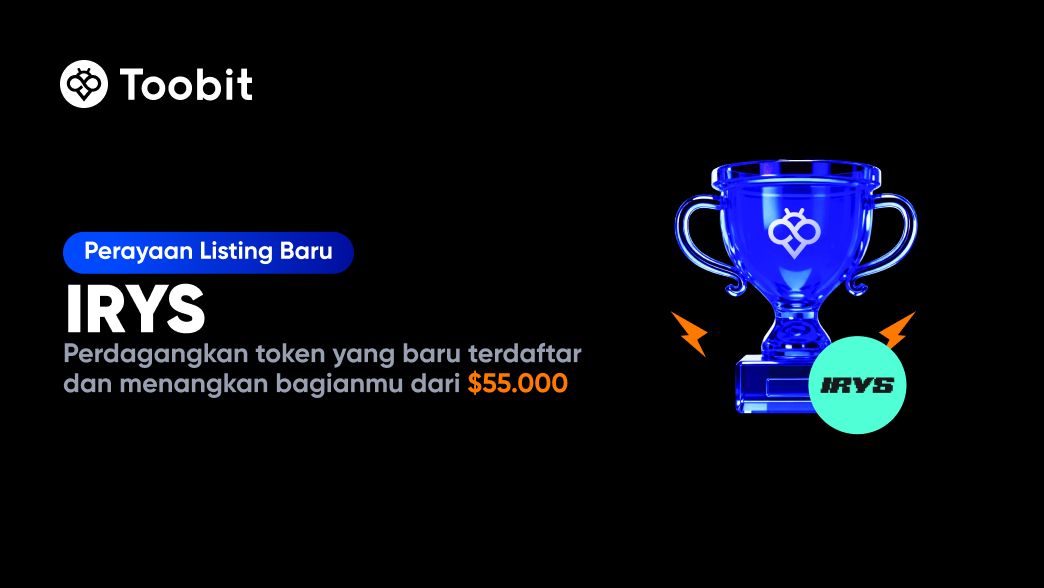 Toobit

Perayaan Listing Baru

IRYS

Perdagangkan token yang baru terdaftar dan menangkan bagianmu dari $55.000

IRYS